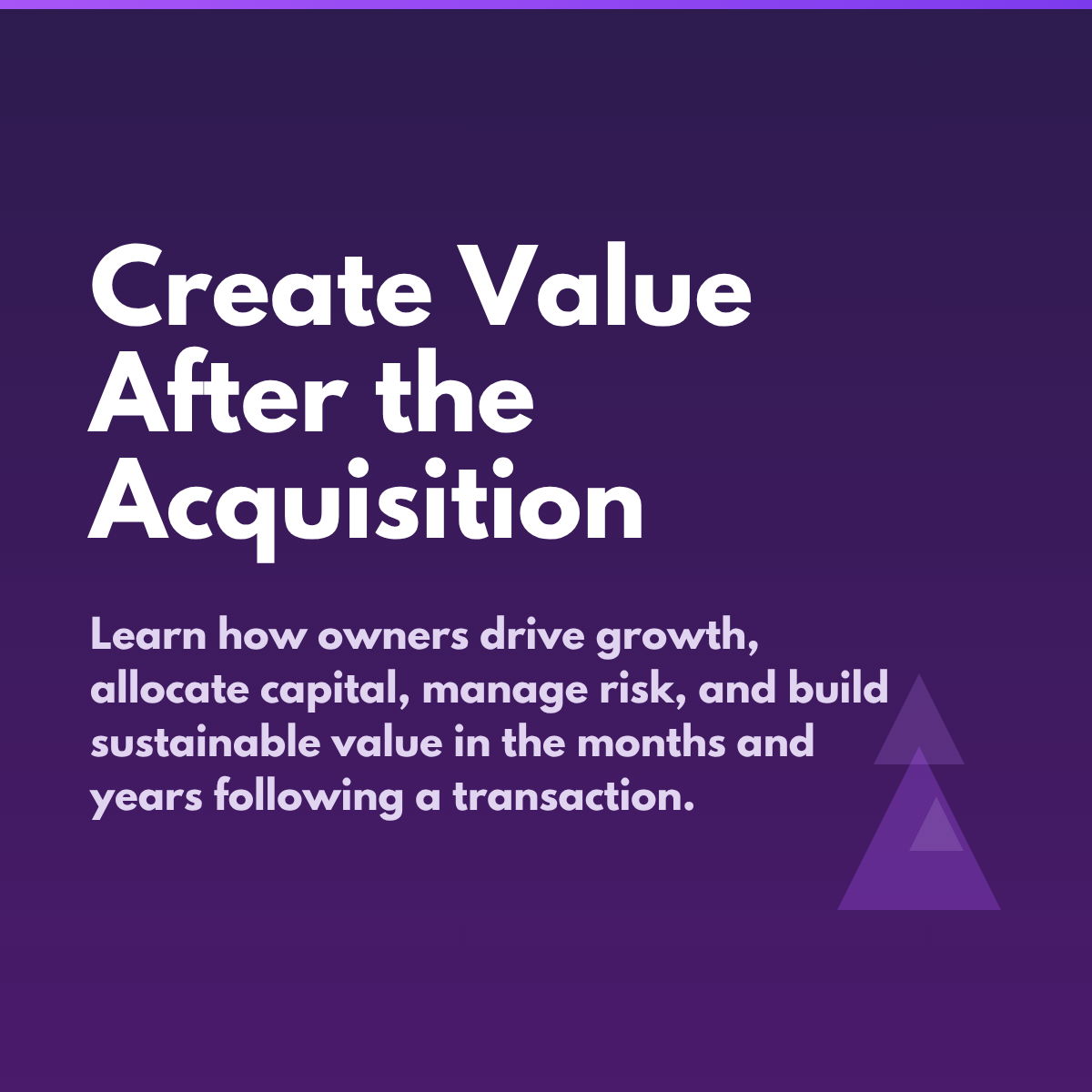 Create Value After the Acquisition

Learn how owners drive growth, allocate capital, manage risk, and build sustainable value in the months and years following a transaction.